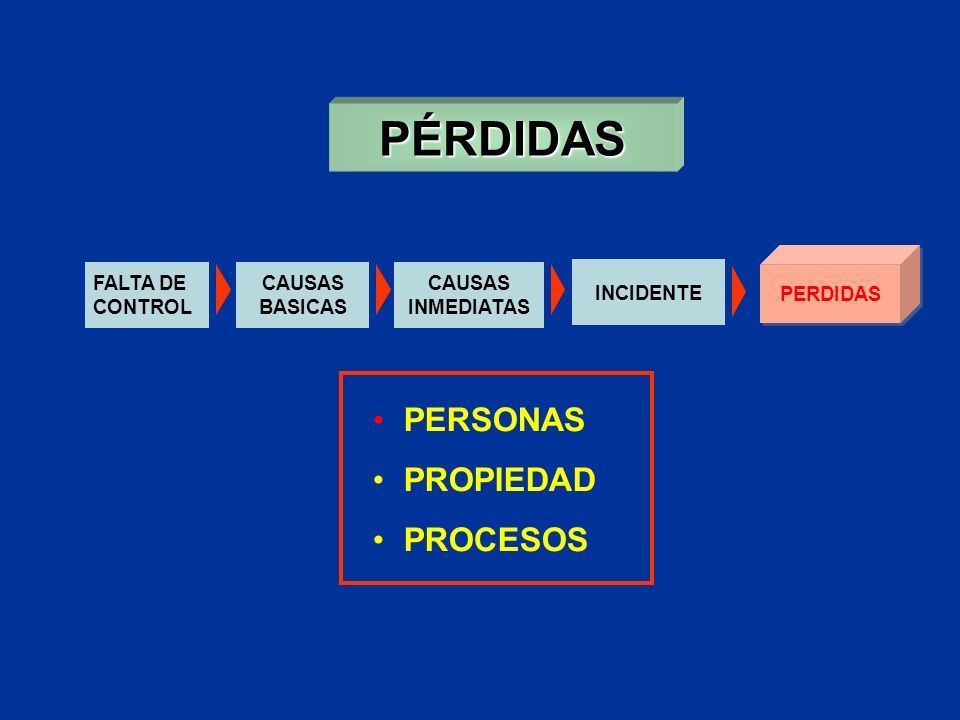 PÉRDIDAS

FALTA DE CONTROL

CAUSAS BASICAS

CAUSAS INMEDIATAS

INCIDENTE

PERDIDAS

• PERSONAS
• PROPIEDAD
• PROCESOS